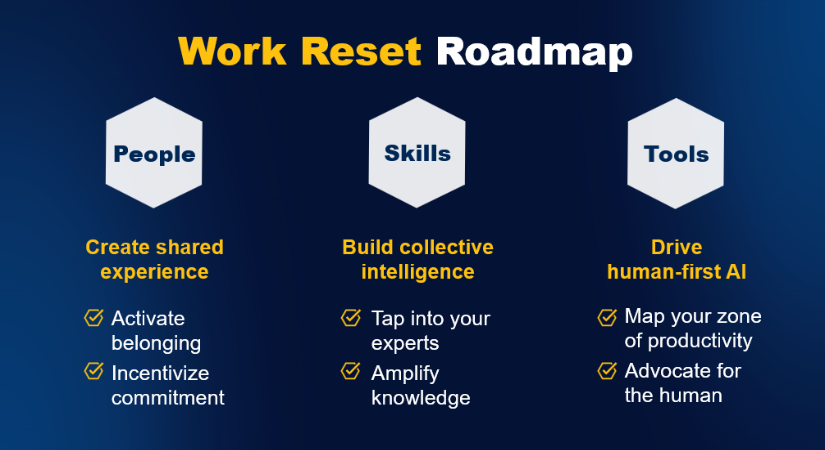 Work Reset Roadmap

People

Create shared experience

Activate belonging

Incentivize commitment

Skills

Build collective intelligence

Tap into your experts

Amplify knowledge

Tools

Drive human-first AI

Map your zone of productivity

Advocate for the human